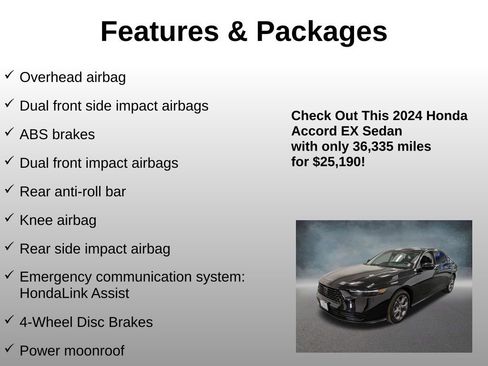 Features & Packages

✓ Overhead airbag

✓ Dual front side impact airbags

✓ ABS brakes

✓ Dual front impact airbags

✓ Rear anti-roll bar

✓ Knee airbag

✓ Rear side impact airbag

✓ Emergency communication system: HondaLink Assist

✓ 4-Wheel Disc Brakes

✓ Power moonroof

Check Out This 2024 Honda Accord EX Sedan with only 36,335 miles for $25,190!